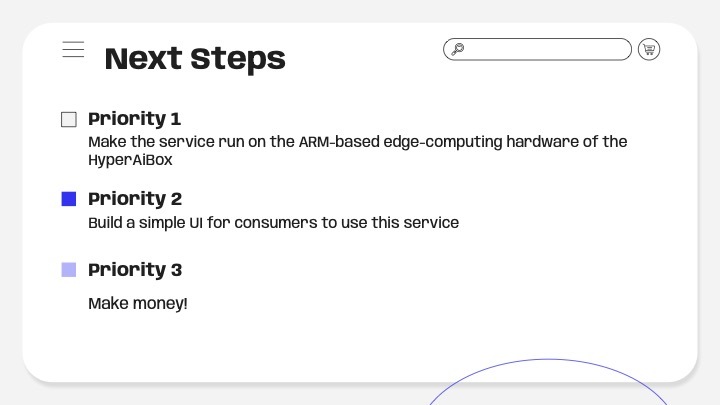 Next Steps

Priority 1
Make the service run on the ARM-based edge-computing hardware of the HyperAiBox

Priority 2
Build a simple UI for consumers to use this service

Priority 3
Make money!